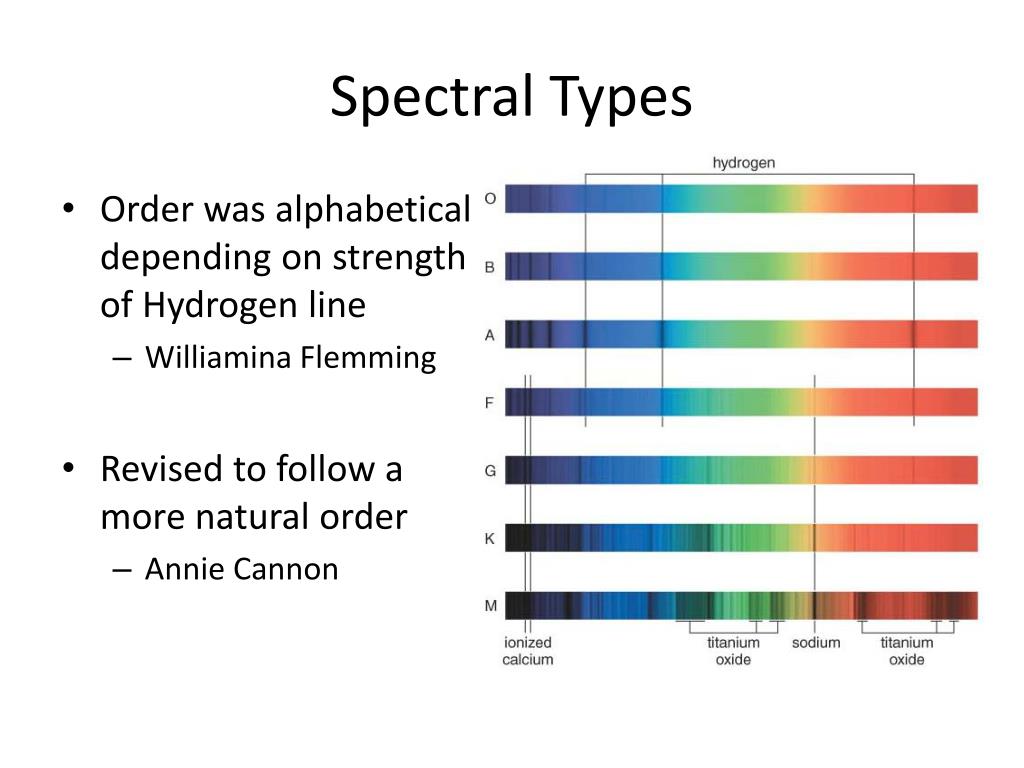 Spectral Types

• Order was alphabetical depending on strength of Hydrogen line
– Williamina Flemming

• Revised to follow a more natural order
– Annie Cannon

hydrogen
O
B
A
F
G
K
M
ionized calcium
titanium oxide
sodium
titanium oxide